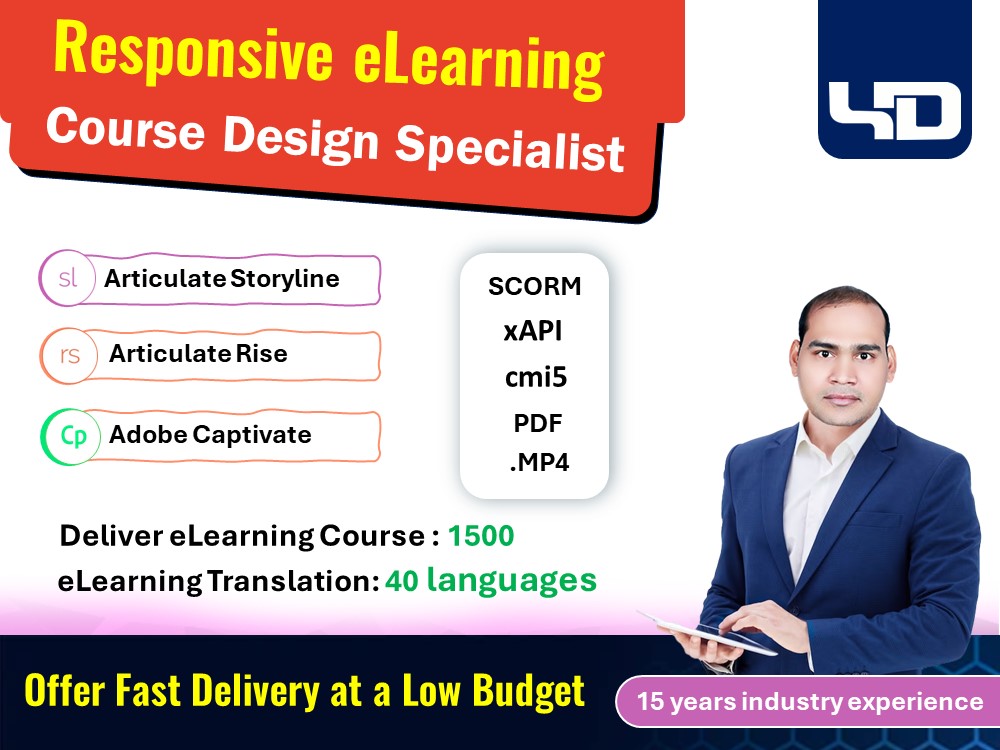 Responsive eLearning
Course Design Specialist

4D

sl Articulate Storyline
rs Articulate Rise
Cp Adobe Captivate

SCORM
xAPI
cmi5
PDF
.MP4

Deliver eLearning Course : 1500
eLearning Translation: 40 languages

Offer Fast Delivery at a Low Budget

15 years industry experience